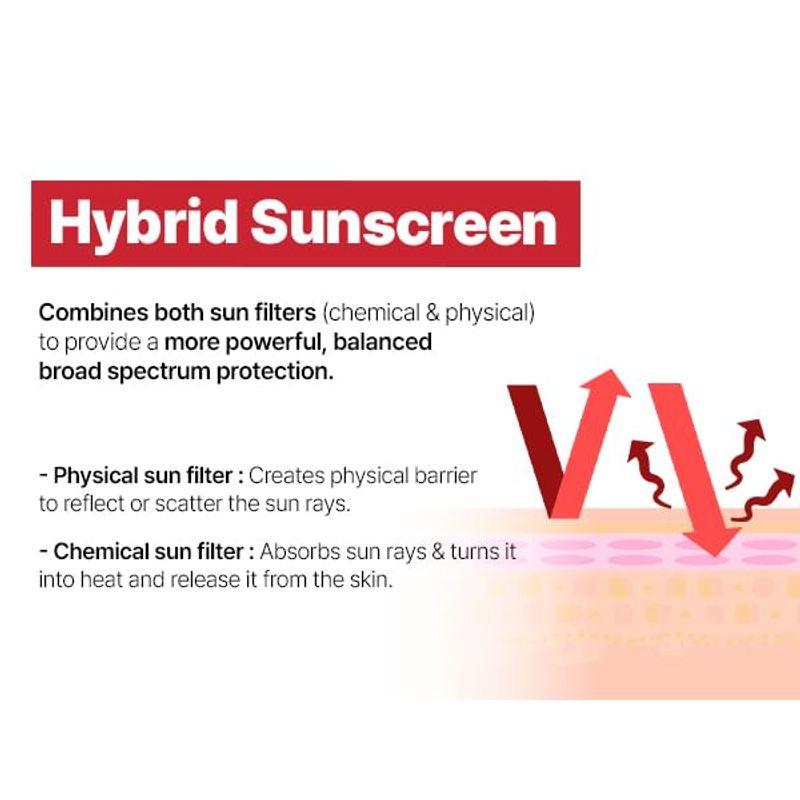 Hybrid Sunscreen

Combines both sun filters (chemical & physical) to provide a more powerful, balanced broad spectrum protection.

- Physical sun filter : Creates physical barrier to reflect or scatter the sun rays.

- Chemical sun filter : Absorbs sun rays & turns it into heat and release it from the skin.